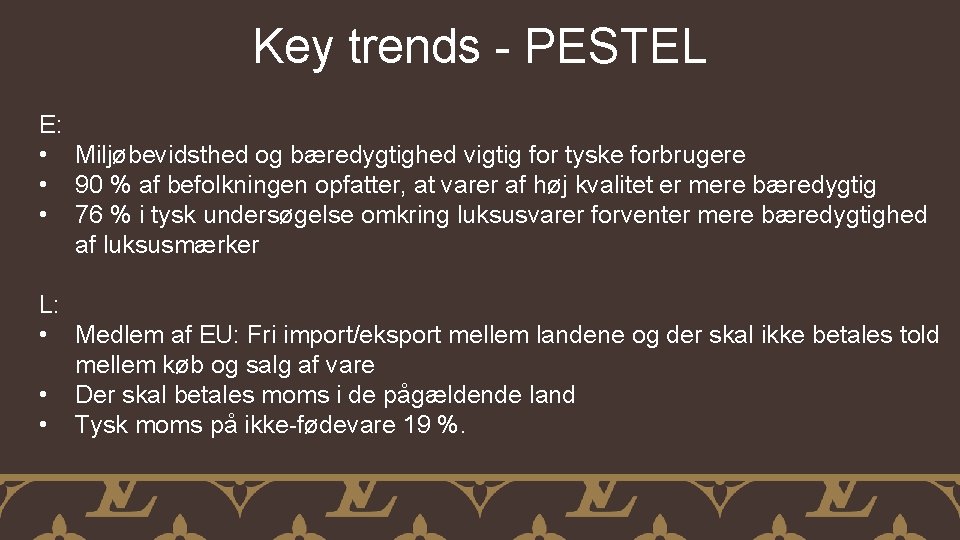 Key trends - PESTEL

E:
• Miljøbevidsthed og bæredygtighed vigtig for tyske forbrugere
• 90 % af befolkningen opfatter, at varer af høj kvalitet er mere bæredygtig
• 76 % i tysk undersøgelse omkring luksusvarer forventer mere bæredygtighed af luksusmærker

L:
• Medlem af EU: Fri import/eksport mellem landene og der skal ikke betales told mellem køb og salg af vare
• Der skal betales moms i de pågældende land
• Tysk moms på ikke-fødevare 19 %.